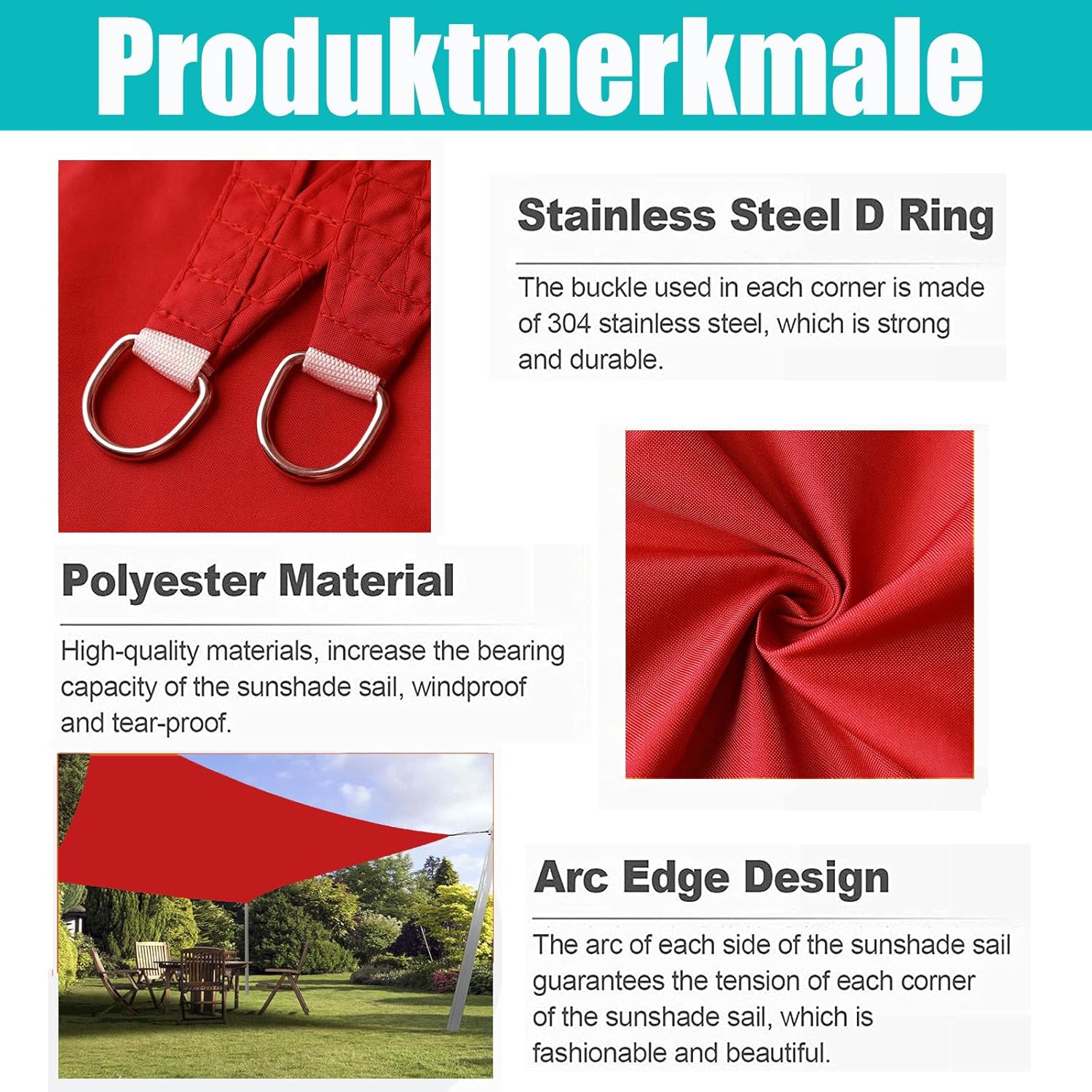 Produktmerkmale

Stainless Steel D Ring

The buckle used in each corner is made of 304 stainless steel, which is strong and durable.

Polyester Material

High-quality materials, increase the bearing capacity of the sunshade sail, windproof and tear-proof.

Arc Edge Design

The arc of each side of the sunshade sail guarantees the tension of each corner of the sunshade sail, which is fashionable and beautiful.